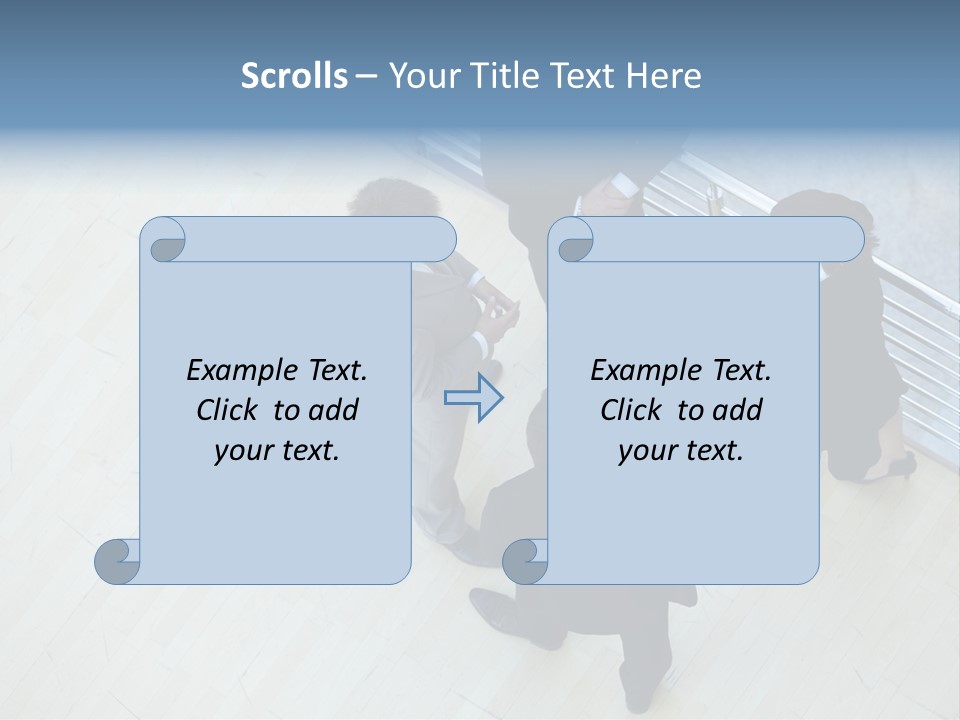 Scrolls – Your Title Text Here

Example Text. Click to add your text.

Example Text. Click to add your text.